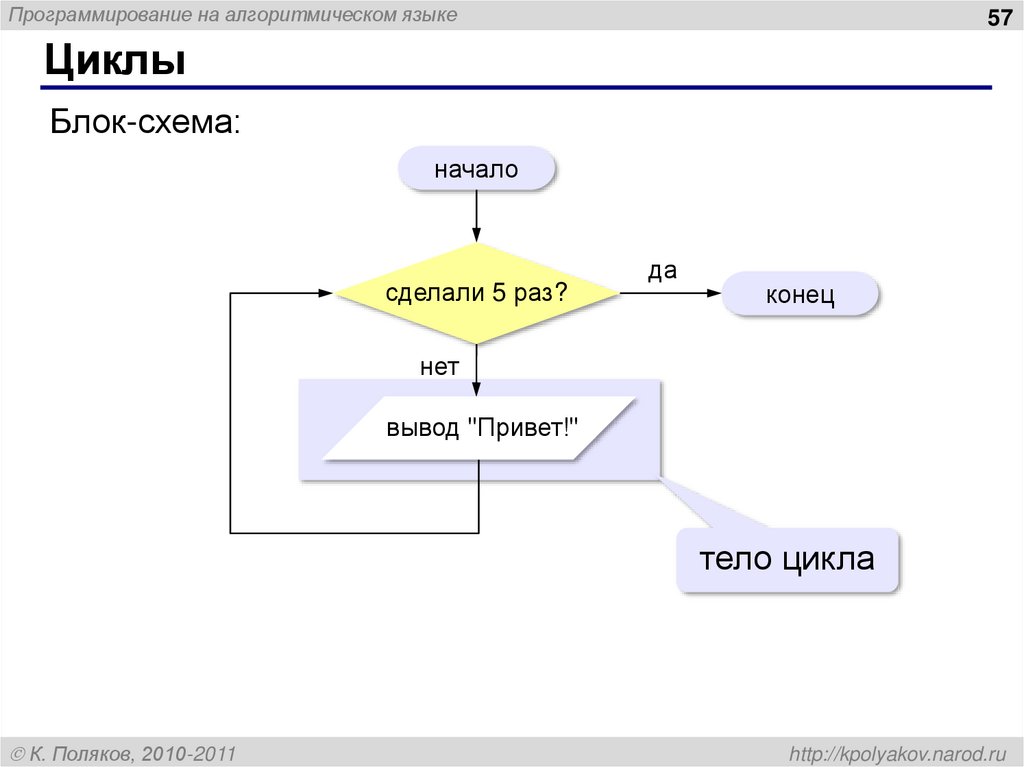 Программирование на алгоритмическом языке

57

Циклы

Блок-схема:

начало

сделали 5 раз?

да

конец

нет

вывод "Привет!"

тело цикла

© К. Поляков, 2010-2011

http://kpolyakov.narod.ru